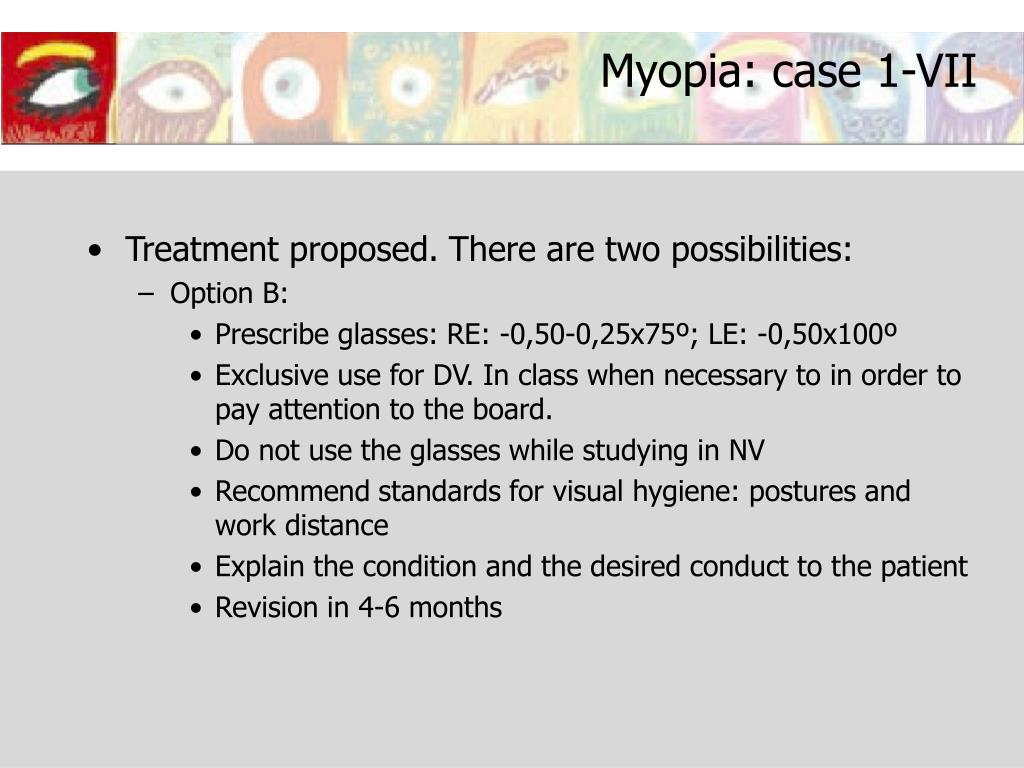 Myopia: case 1-VII

• Treatment proposed. There are two possibilities:
– Option B:
• Prescribe glasses: RE: -0,50-0,25x75º; LE: -0,50x100º
• Exclusive use for DV. In class when necessary to in order to pay attention to the board.
• Do not use the glasses while studying in NV
• Recommend standards for visual hygiene: postures and work distance
• Explain the condition and the desired conduct to the patient
• Revision in 4-6 months